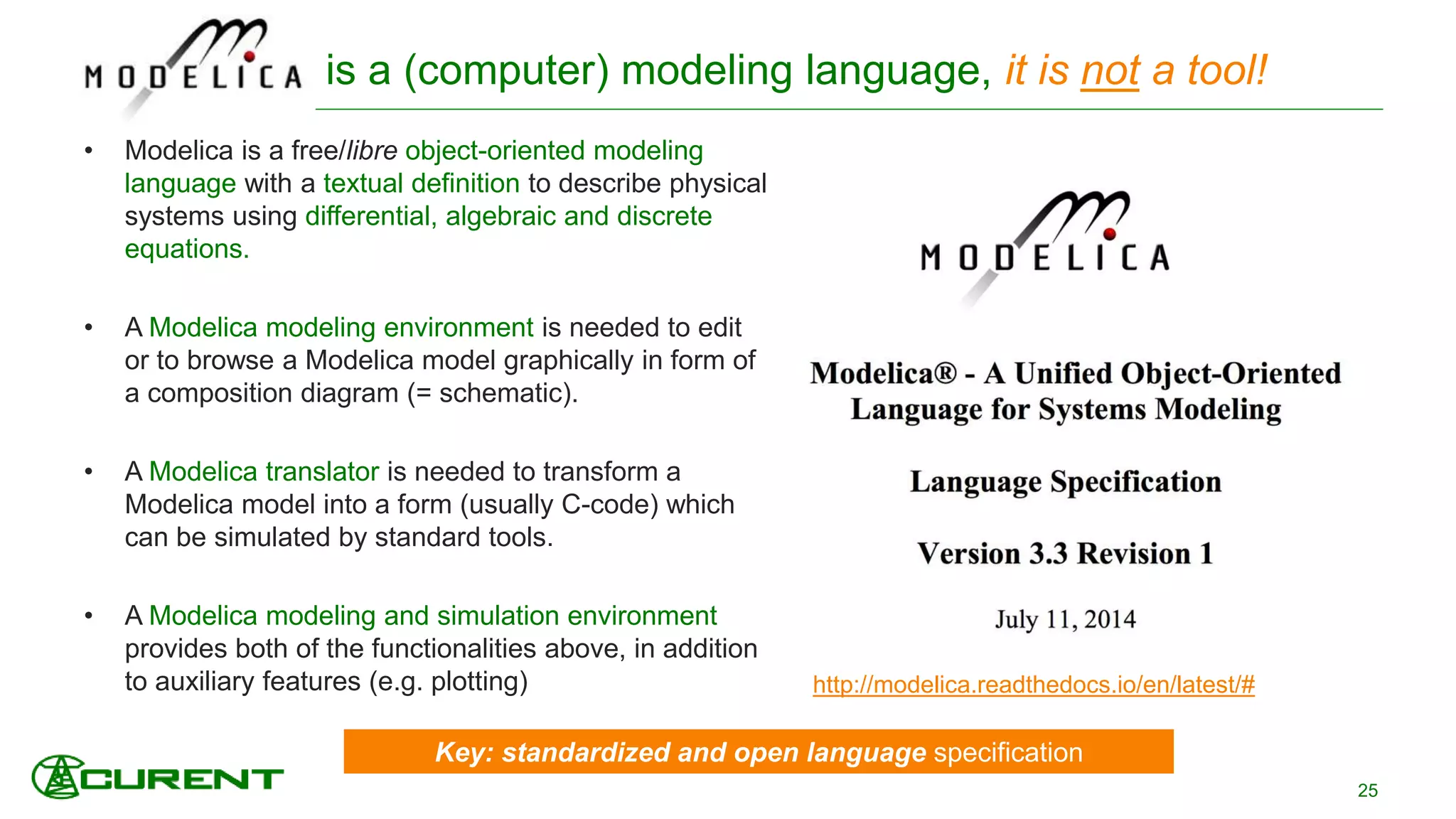 MODELICA is a (computer) modeling language, it is not a tool!

• Modelica is a free/libre object-oriented modeling language with a textual definition to describe physical systems using differential, algebraic and discrete equations.

• A Modelica modeling environment is needed to edit or to browse a Modelica model graphically in form of a composition diagram (= schematic).

• A Modelica translator is needed to transform a Modelica model into a form (usually C-code) which can be simulated by standard tools.

• A Modelica modeling and simulation environment provides both of the functionalities above, in addition to auxiliary features (e.g. plotting)

MODELICA

Modelica® - A Unified Object-Oriented Language for Systems Modeling

Language Specification

Version 3.3 Revision 1

July 11, 2014

http://modelica.readthedocs.io/en/latest/#

Key: standardized and open language specification

CURENT

25